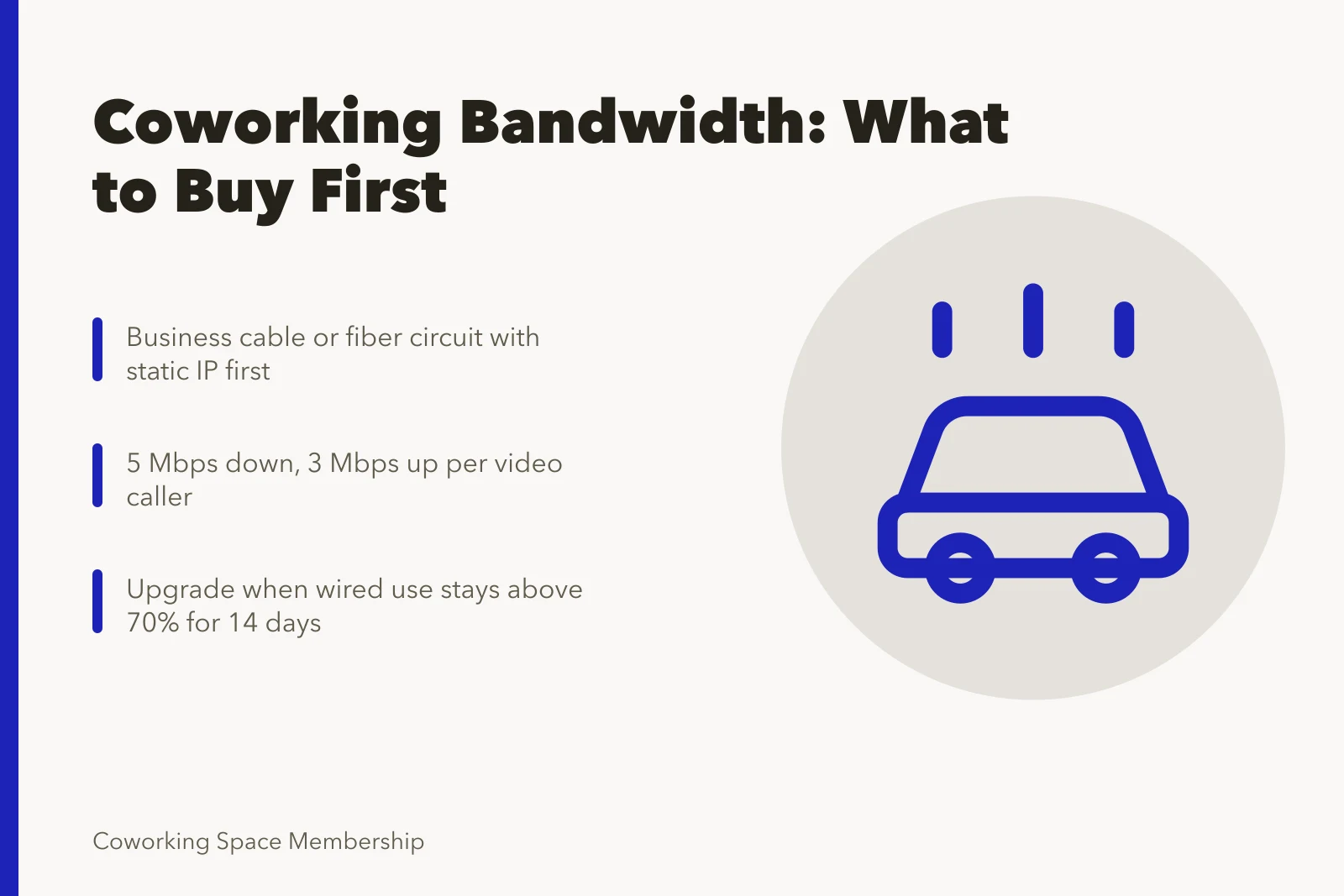 Coworking Bandwidth: What to Buy First

Business cable or fiber circuit with static IP first

5 Mbps down, 3 Mbps up per video caller

Upgrade when wired use stays above 70% for 14 days

Coworking Space Membership